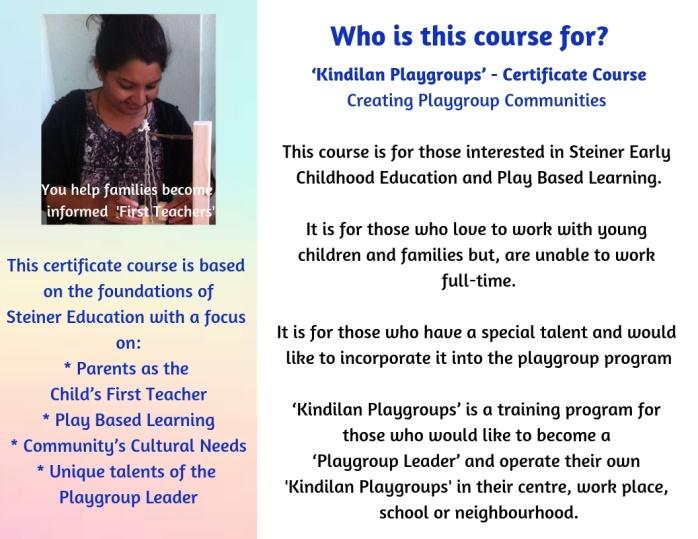 You help families become informed 'First Teachers'

This certificate course is based on the foundations of Steiner Education with a focus on:
* Parents as the Child's First Teacher
* Play Based Learning
* Community's Cultural Needs
* Unique talents of the Playgroup Leader

Who is this course for?

'Kindilan Playgroups' - Certificate Course
Creating Playgroup Communities

This course is for those interested in Steiner Early Childhood Education and Play Based Learning.

It is for those who love to work with young children and families but, are unable to work full-time.

It is for those who have a special talent and would like to incorporate it into the playgroup program

'Kindilan Playgroups' is a training program for those who would like to become a 'Playgroup Leader' and operate their own 'Kindilan Playgroups' in their centre, work place, school or neighbourhood.